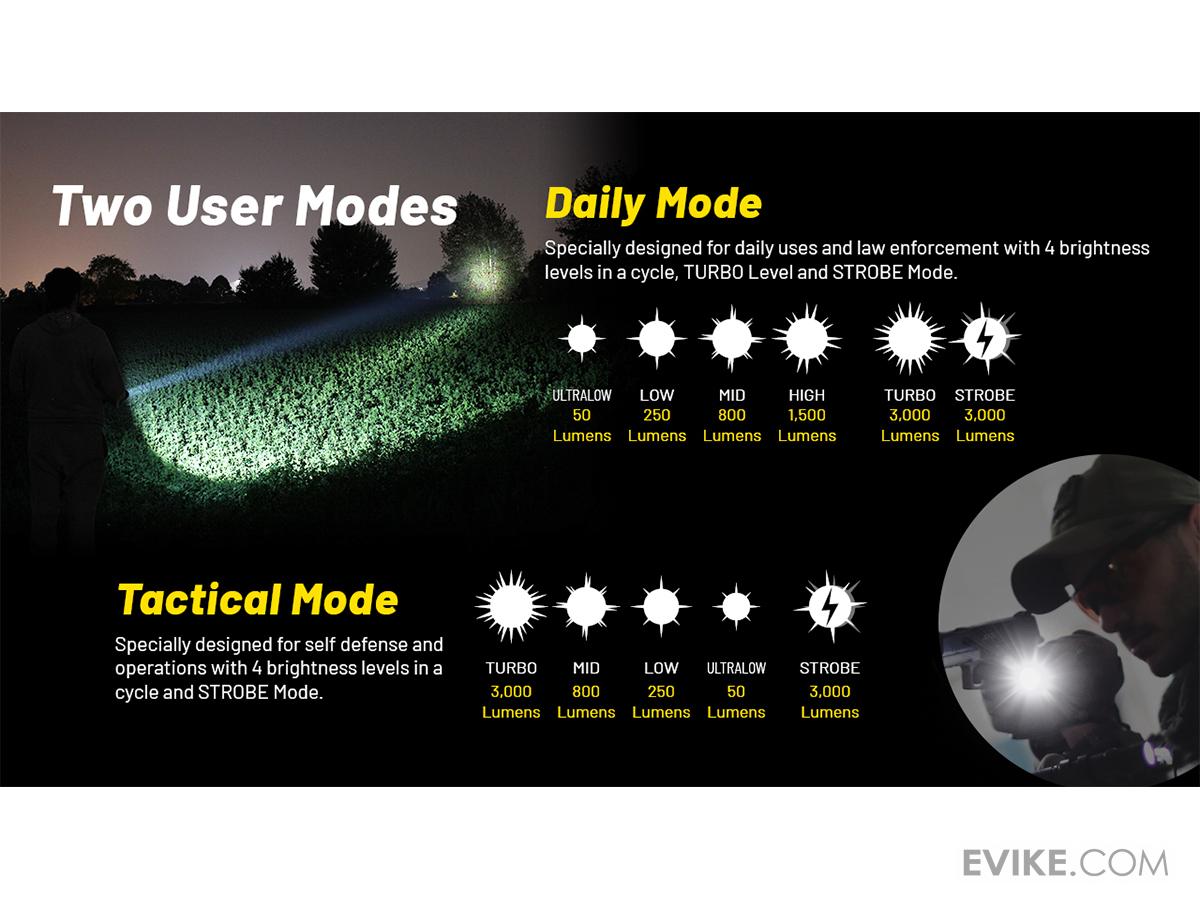 Two User Modes

Daily Mode

Specially designed for daily uses and law enforcement with 4 brightness levels in a cycle, TURBO Level and STROBE Mode.

ULTRALOW 50 Lumens
LOW 250 Lumens
MID 800 Lumens
HIGH 1,500 Lumens
TURBO 3,000 Lumens
STROBE 3,000 Lumens

Tactical Mode

Specially designed for self defense and operations with 4 brightness levels in a cycle and STROBE Mode.

TURBO 3,000 Lumens
MID 800 Lumens
LOW 250 Lumens
ULTRALOW 50 Lumens
STROBE 3,000 Lumens

EVIKE.COM